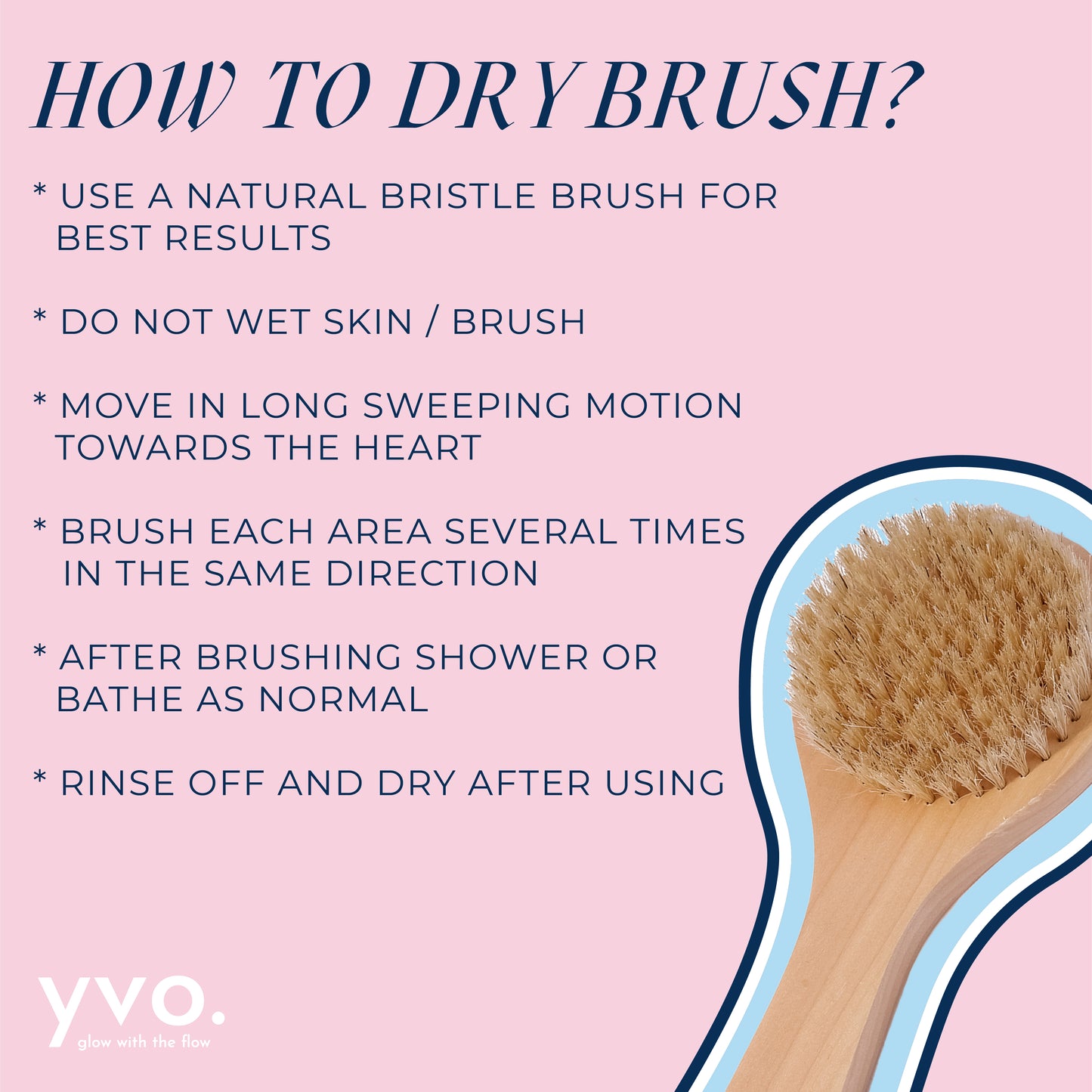 HOW TO DRY BRUSH?

* USE A NATURAL BRISTLE BRUSH FOR BEST RESULTS

* DO NOT WET SKIN / BRUSH

* MOVE IN LONG SWEEPING MOTION TOWARDS THE HEART

* BRUSH EACH AREA SEVERAL TIMES IN THE SAME DIRECTION

* AFTER BRUSHING SHOWER OR BATHE AS NORMAL

* RINSE OFF AND DRY AFTER USING

yvo.
glow with the flow